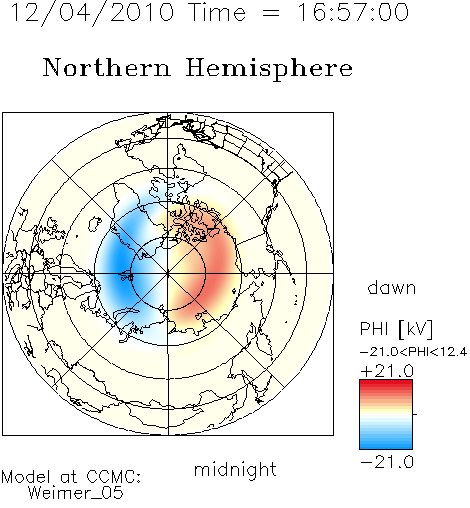 12/04/2010 Time = 16:57:00

Northern Hemisphere

dawn

PHI [kV]
−21.0<PHI<12.4
+21.0

−21.0

midnight

Model at CCMC:
Weimer_05